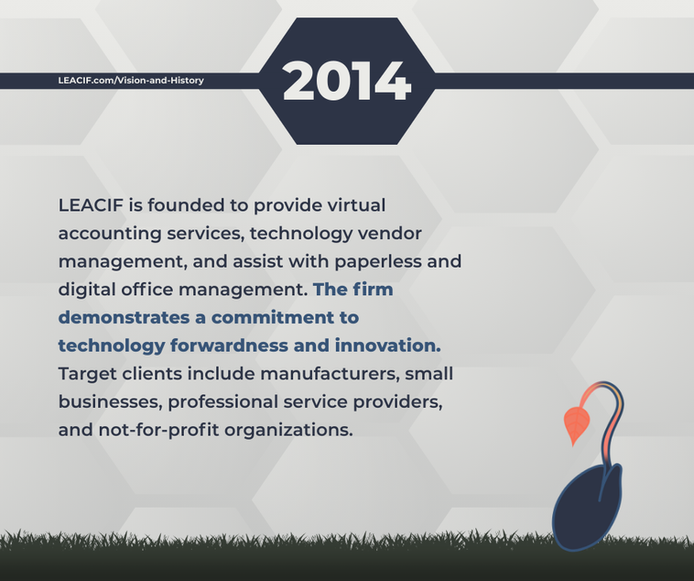 LEACIF.com/Vision-and-History

2014

LEACIF is founded to provide virtual accounting services, technology vendor management, and assist with paperless and digital office management. The firm demonstrates a commitment to technology forwardness and innovation. Target clients include manufacturers, small businesses, professional service providers, and not-for-profit organizations.